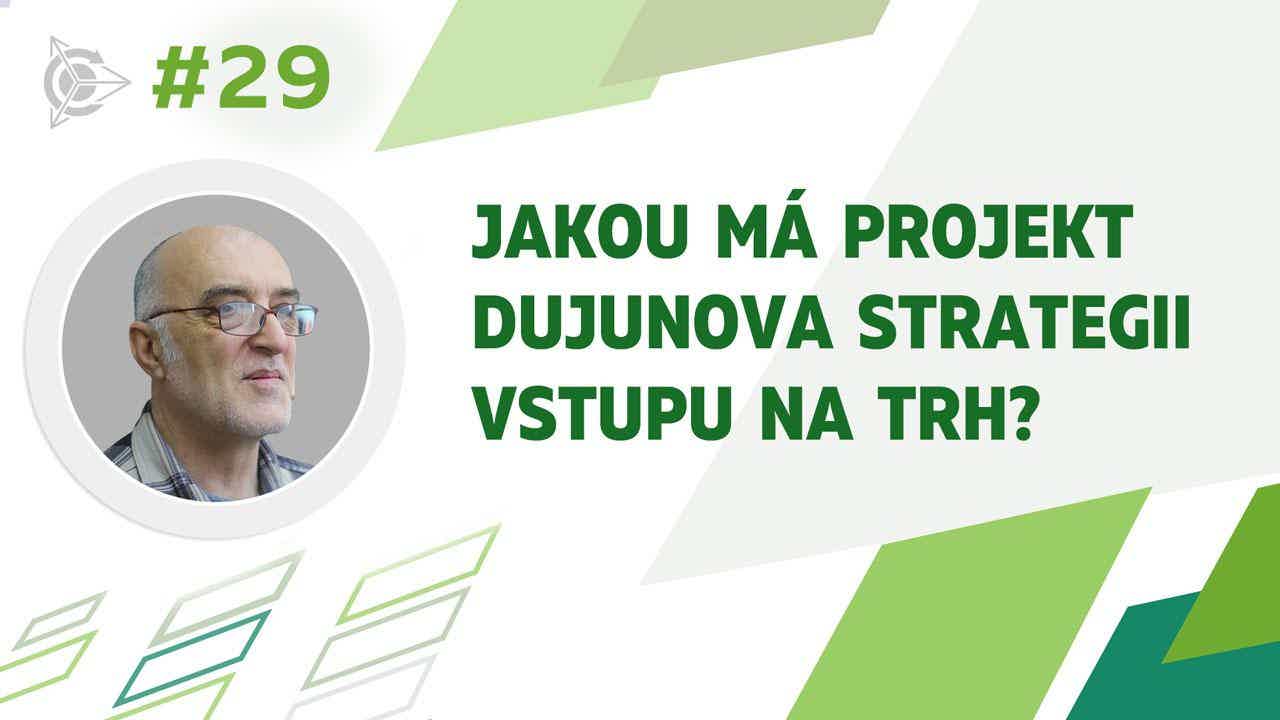 #29

JAKOU MÁ PROJEKT DUJUNOVA STRATEGII VSTUPU NA TRH?